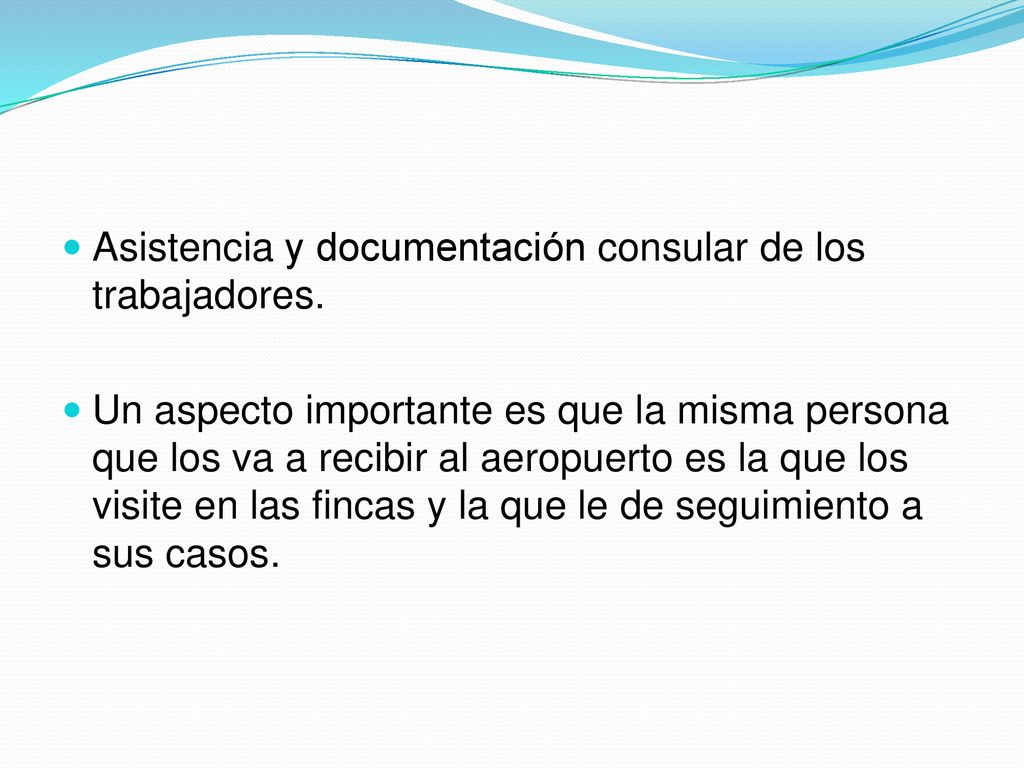 Asistencia y documentación consular de los trabajadores.

Un aspecto importante es que la misma persona que los va a recibir al aeropuerto es la que los visite en las fincas y la que le de seguimiento a sus casos.